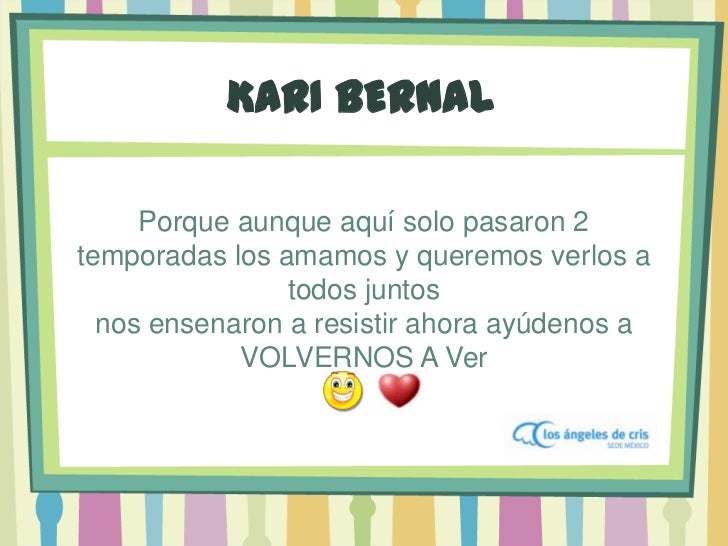 KARI BERNAL

Porque aunque aquí solo pasaron 2 temporadas los amamos y queremos verlos a todos juntos
nos ensenaron a resistir ahora ayúdenos a VOLVERNOS A Ver

los ángeles de cris
SEDE MÉXICO